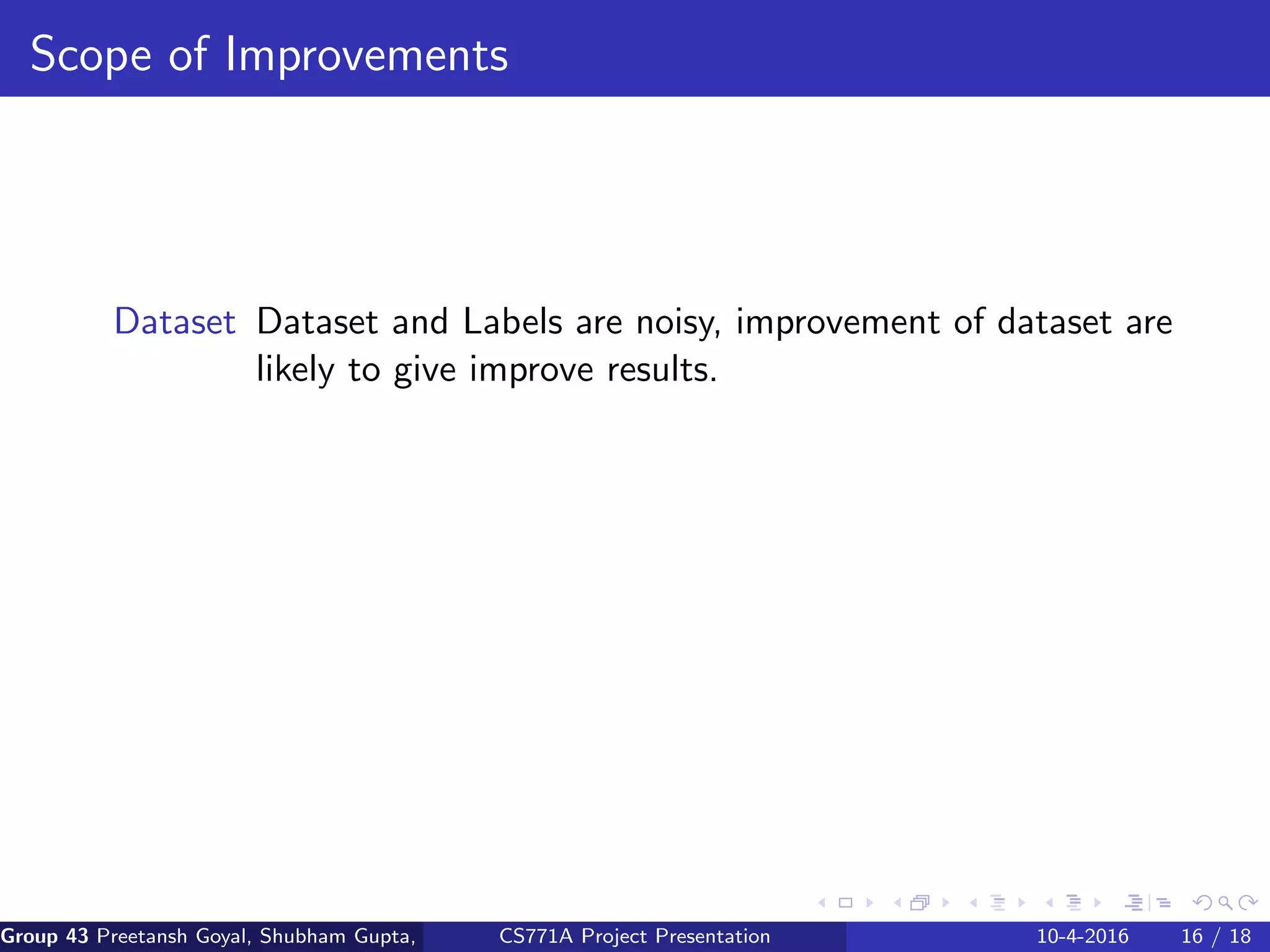 Scope of Improvements

Dataset Dataset and Labels are noisy, improvement of dataset are likely to give improve results.

Group 43 Preetansh Goyal, Shubham Gupta, CS771A Project Presentation 10-4-2016 16 / 18